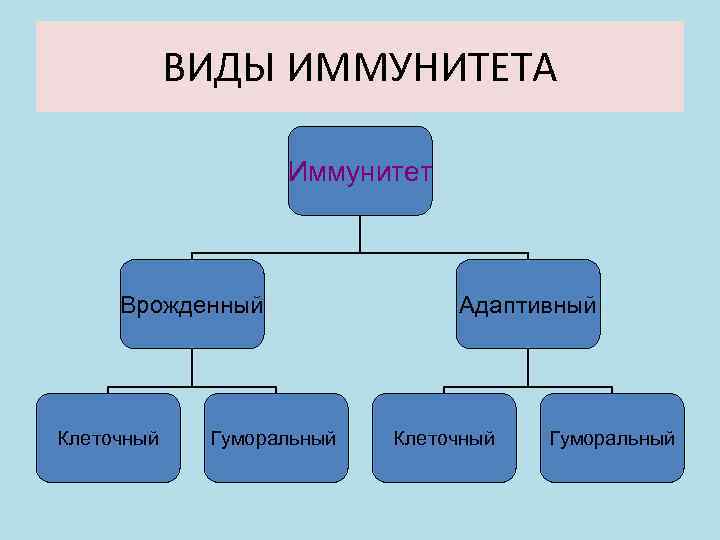 ВИДЫ ИММУНИТЕТА

Иммунитет

Врожденный

Адаптивный

Клеточный

Гуморальный

Клеточный

Гуморальный